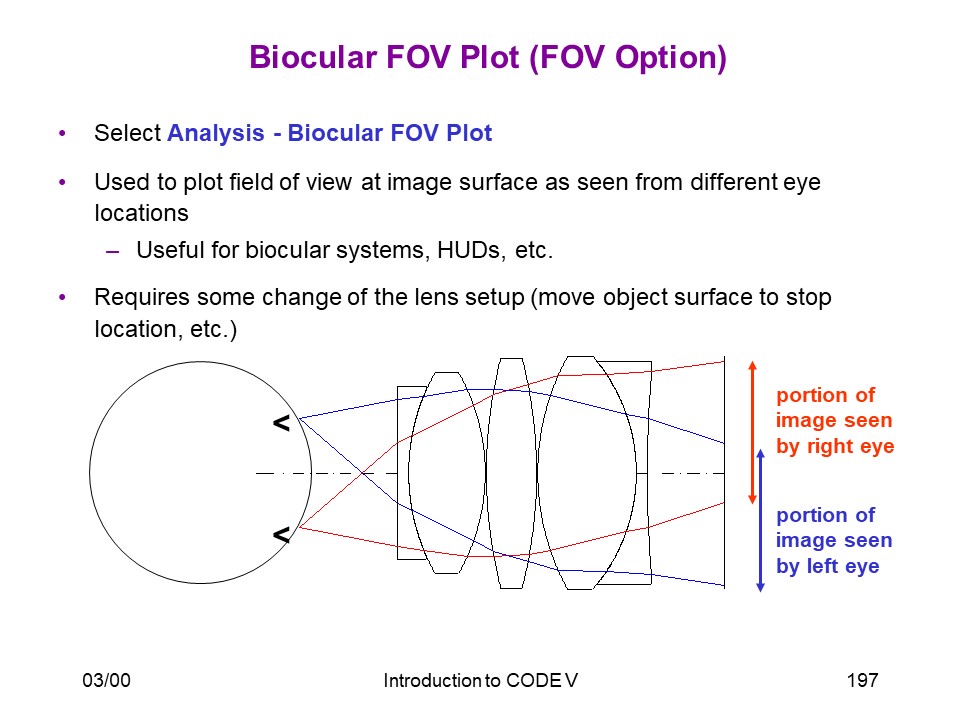 Biocular FOV Plot (FOV Option)

• Select Analysis - Biocular FOV Plot

• Used to plot field of view at image surface as seen from different eye locations

– Useful for biocular systems, HUDs, etc.

• Requires some change of the lens setup (move object surface to stop location, etc.)

<

<

portion of image seen by right eye

portion of image seen by left eye

03/00

Introduction to CODE V

197